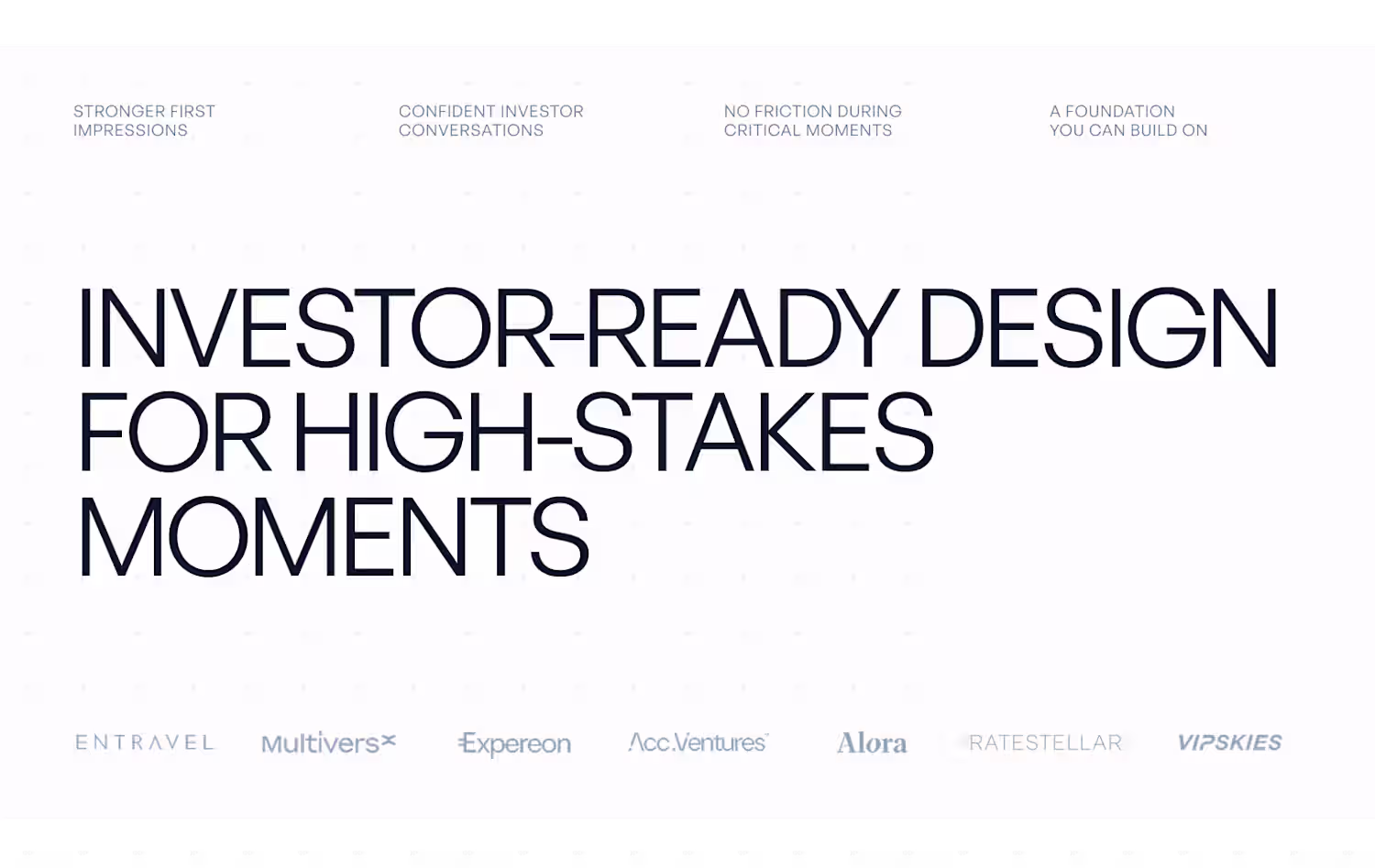 STRONGER FIRST IMPRESSIONS

CONFIDENT INVESTOR CONVERSATIONS

NO FRICTION DURING CRITICAL MOMENTS

A FOUNDATION YOU CAN BUILD ON

INVESTOR-READY DESIGN FOR HIGH-STAKES MOMENTS

ENTRAVEL

MultiversX

Expereon

Acc.Ventures

Alora

RATESTELLAR

VIPSKIES